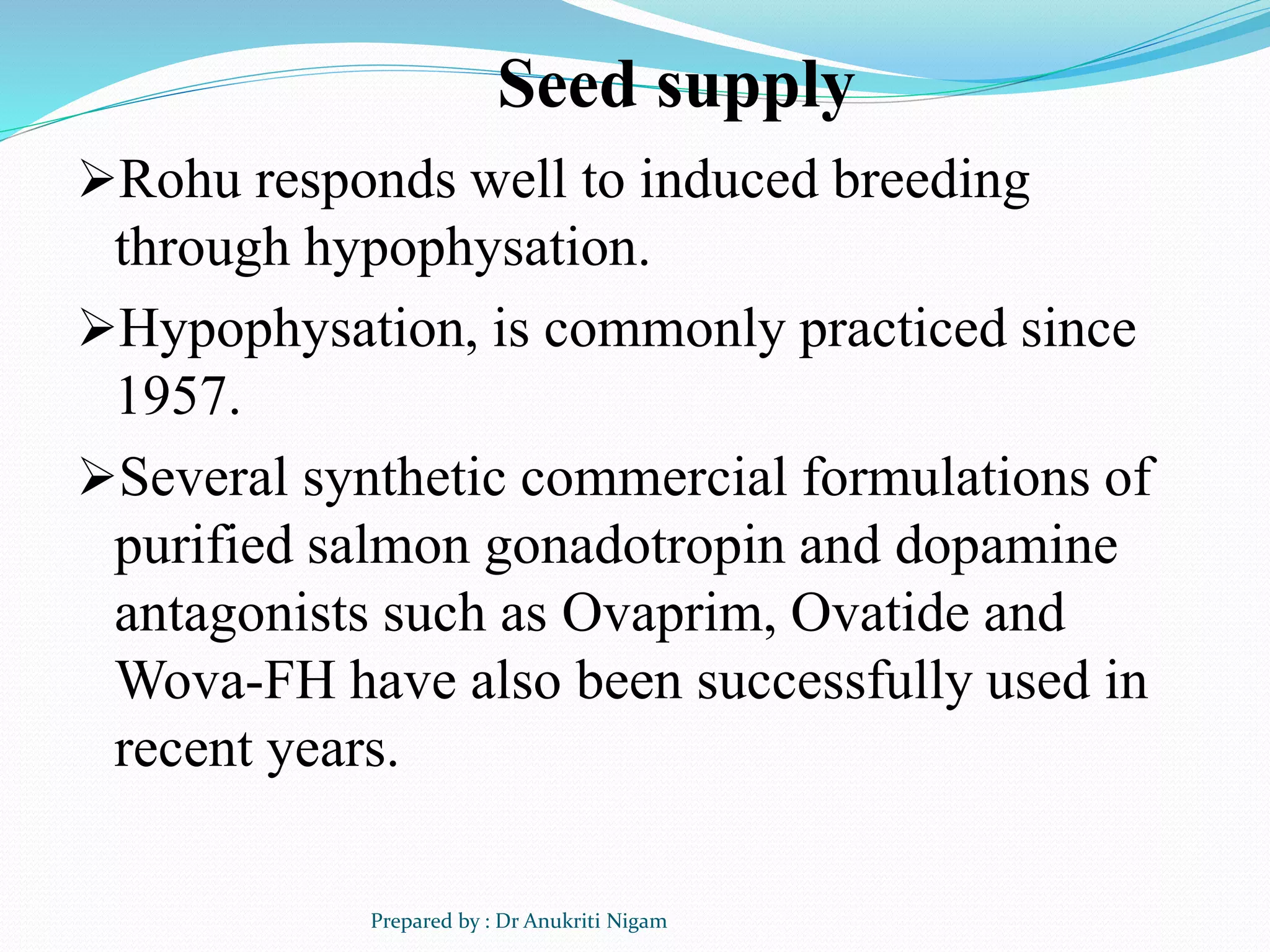 Seed supply

➢Rohu responds well to induced breeding through hypophysation.

➢Hypophysation, is commonly practiced since 1957.

➢Several synthetic commercial formulations of purified salmon gonadotropin and dopamine antagonists such as Ovaprim, Ovatide and Wova-FH have also been successfully used in recent years.

Prepared by : Dr Anukriti Nigam